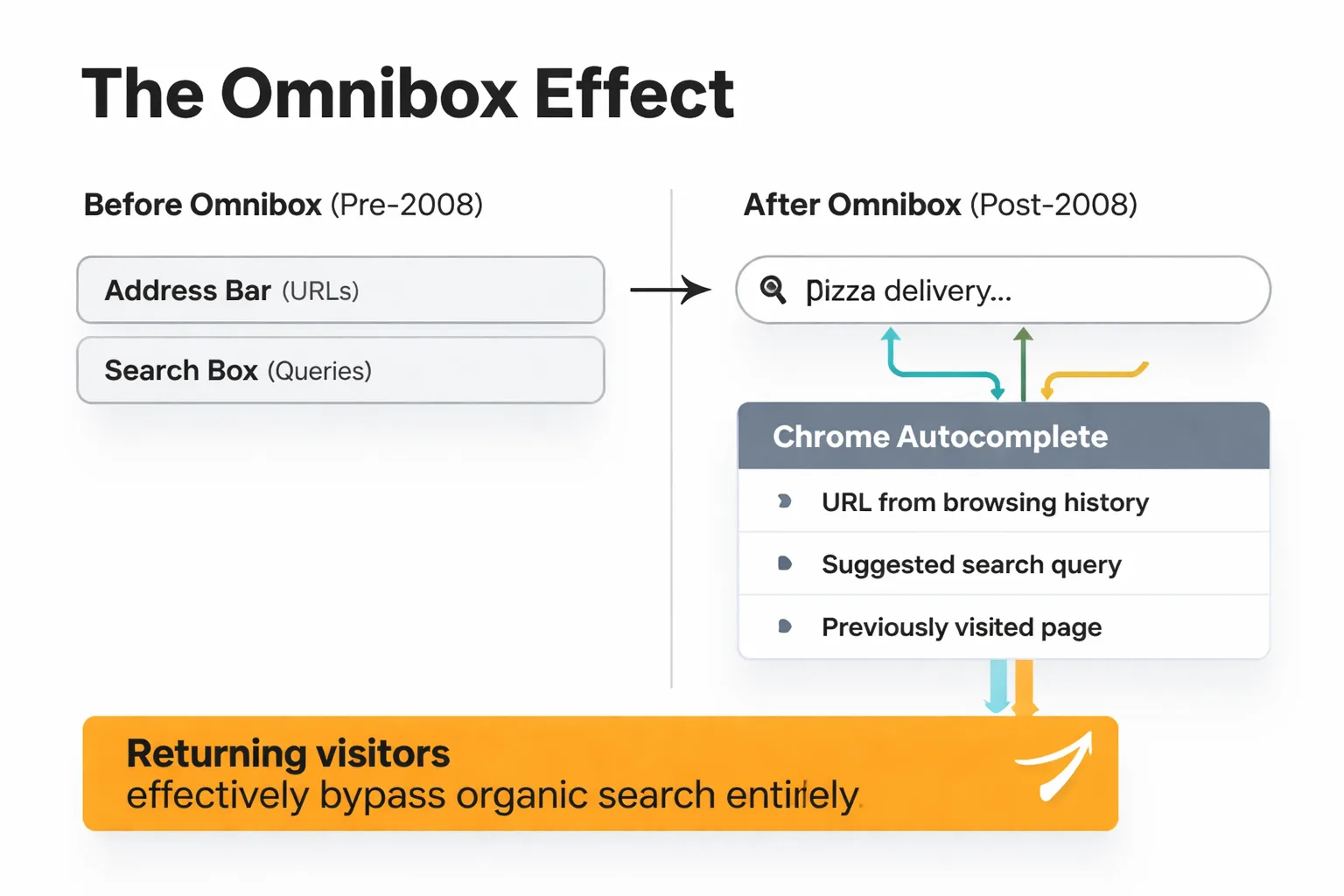 The Omnibox Effect

Before Omnibox (Pre-2008)

Address Bar (URLs)

Search Box (Queries)

After Omnibox (Post-2008)

pizza delivery...

Chrome Autocomplete

URL from browsing history

Suggested search query

Previously visited page

Returning visitors
effectively bypass organic search entirely.